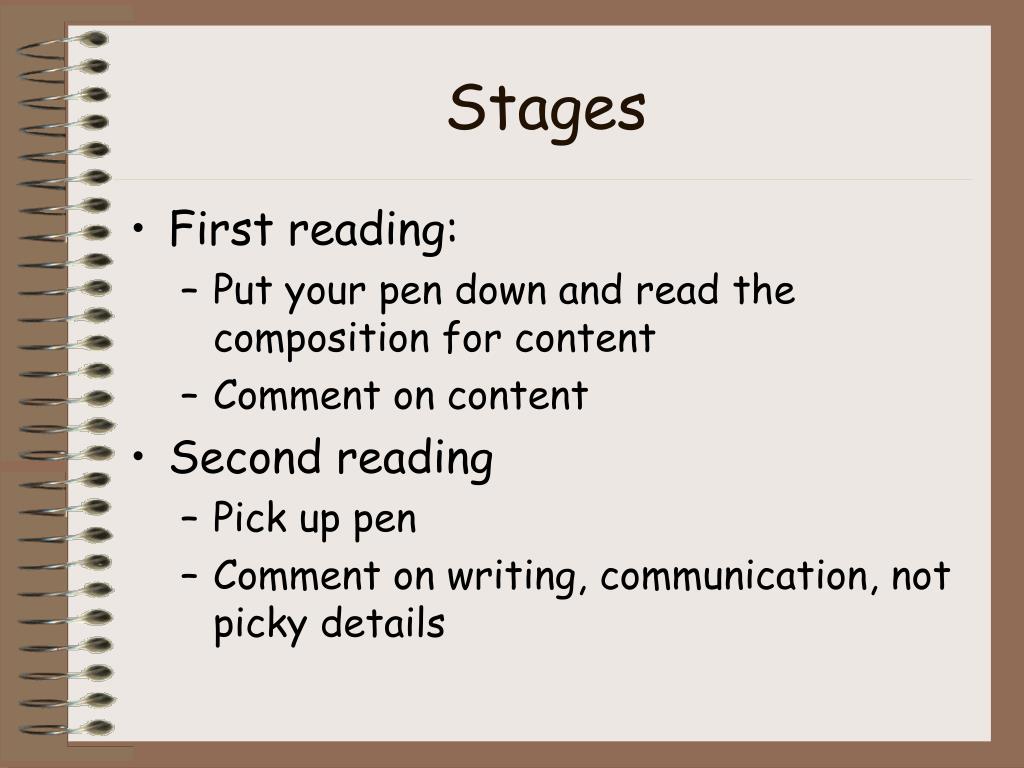 Stages

• First reading:
 – Put your pen down and read the composition for content
 – Comment on content
• Second reading
 – Pick up pen
 – Comment on writing, communication, not picky details